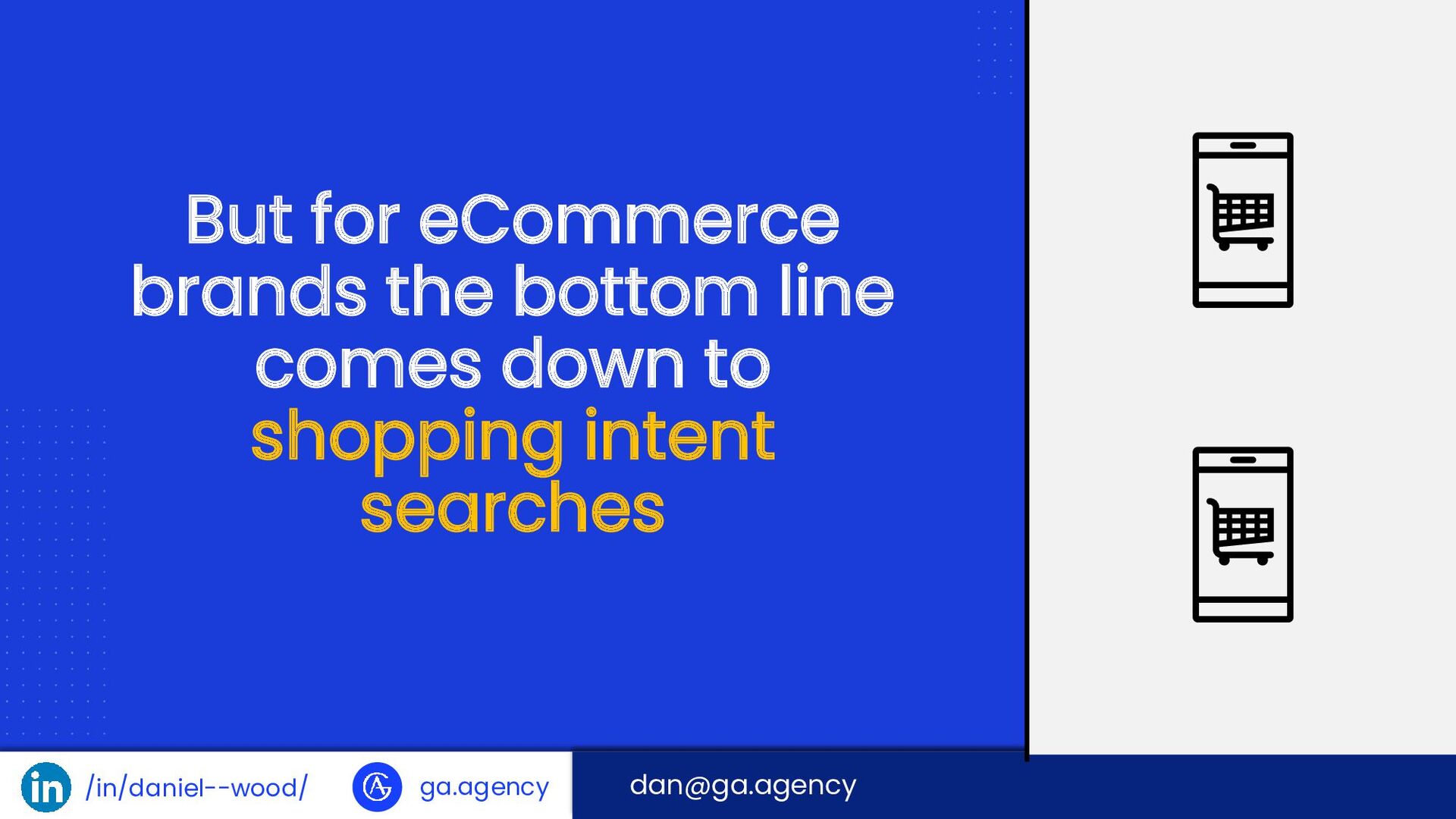 But for eCommerce brands the bottom line comes down to shopping intent searches

in /in/daniel--wood/

ga.agency

dan@ga.agency